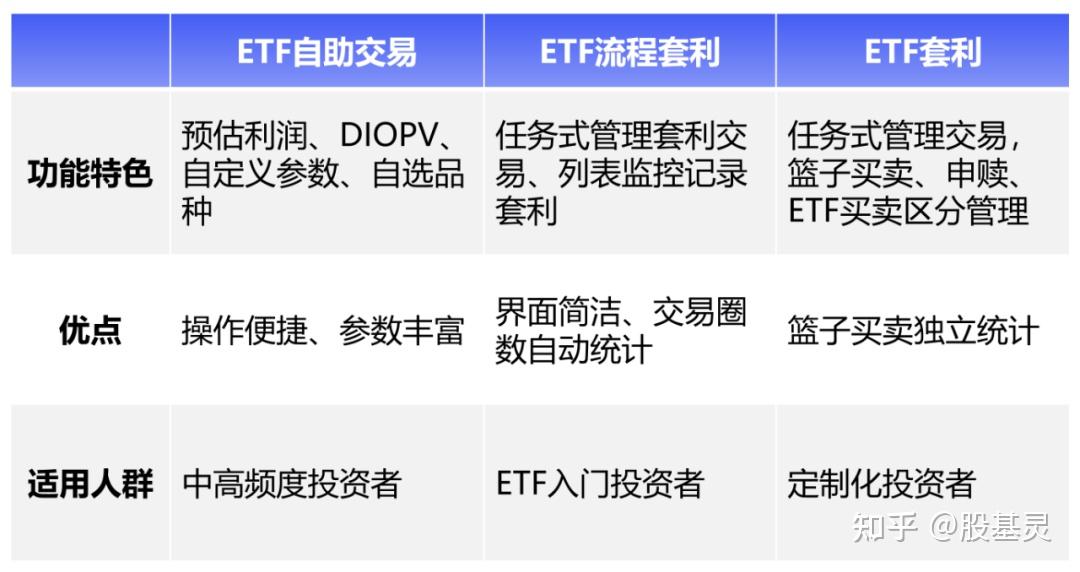 | | ETF自助交易 | ETF流程套利 | ETF套利 |
|---|---|---|---|
| 功能特色 | 预估利润、DIOPV、自定义参数、自选品种 | 任务式管理套利交易、列表监控记录套利 | 任务式管理交易，篮子买卖、申赎、ETF买卖区分管理 |
| 优点 | 操作便捷、参数丰富 | 界面简洁、交易圈数自动统计 | 篮子买卖独立统计 |
| 适用人群 | 中高频度投资者 | ETF入门投资者 | 定制化投资者 |

知乎 @股基灵